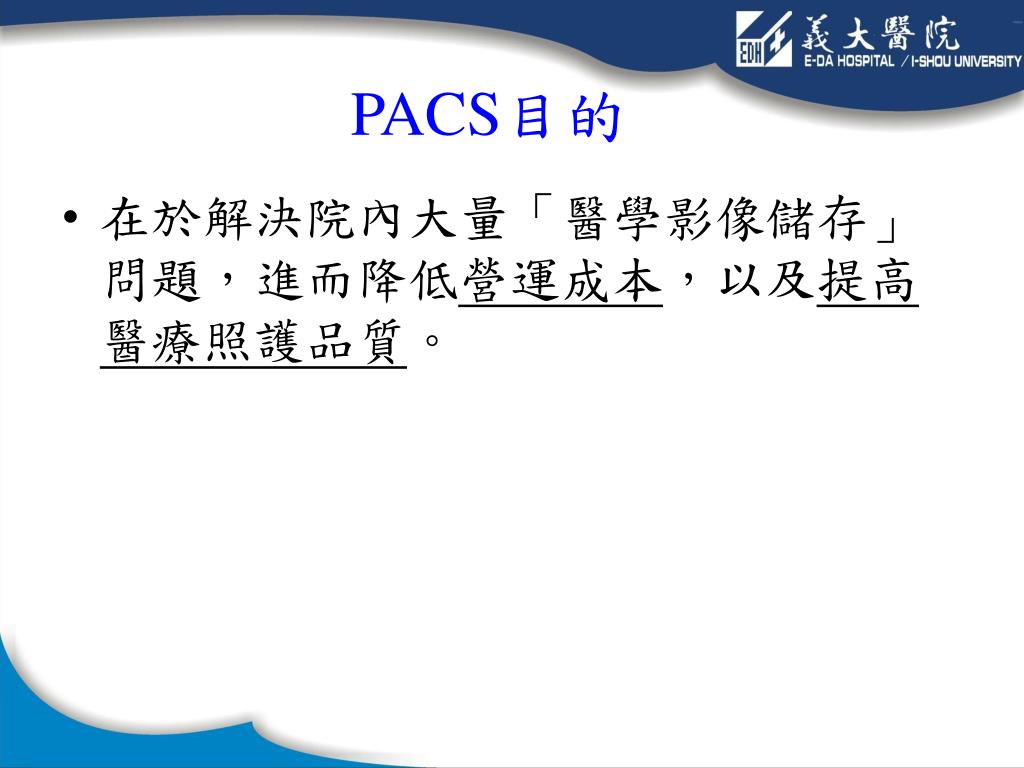 EDH 義大醫院
E-DA HOSPITAL / I-SHOU UNIVERSITY

PACS目的

• 在於解決院內大量「醫學影像儲存」問題，進而降低營運成本，以及提高醫療照護品質。